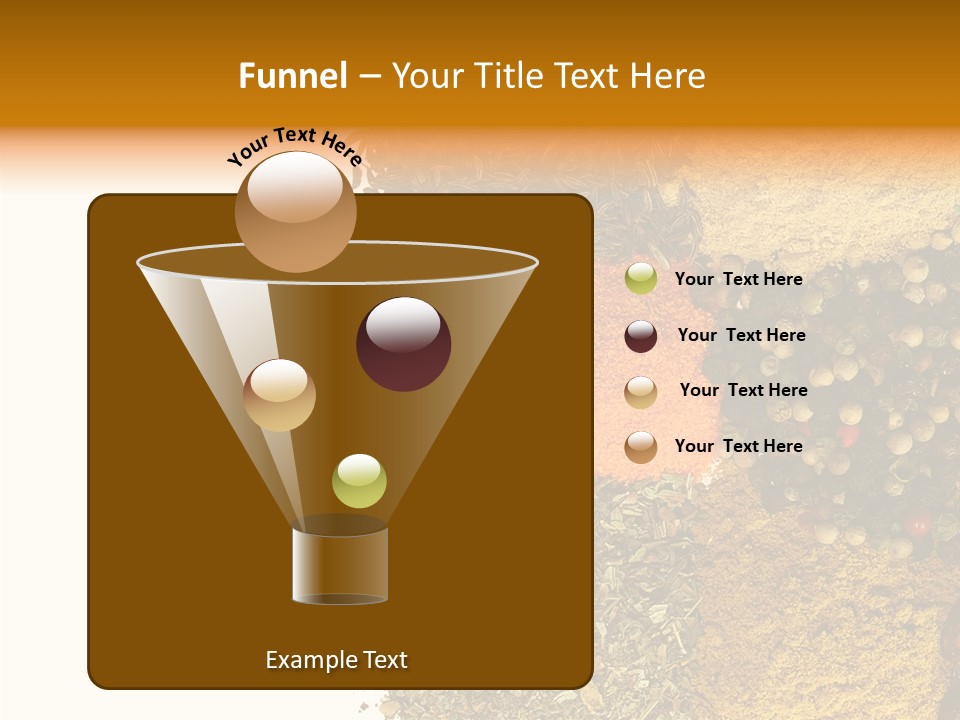 Funnel – Your Title Text Here

Your Text Here

Your Text Here

Your Text Here

Your Text Here

Your Text Here

Example Text